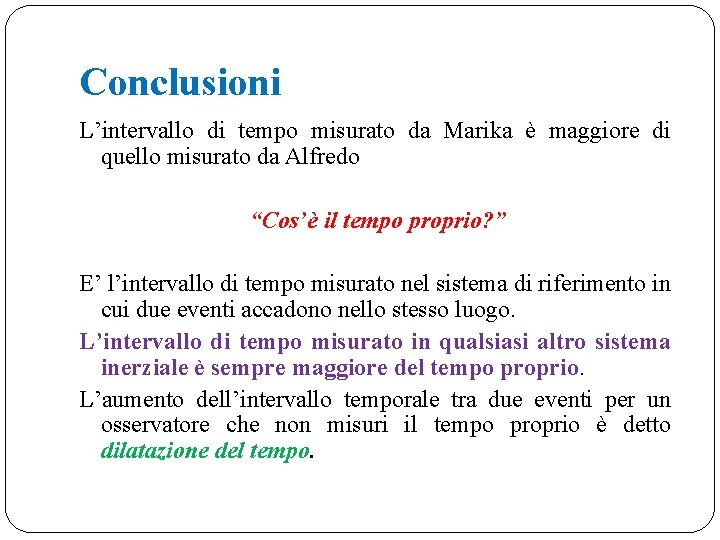 Conclusioni

L’intervallo di tempo misurato da Marika è maggiore di quello misurato da Alfredo

“Cos’è il tempo proprio?”

E’ l’intervallo di tempo misurato nel sistema di riferimento in cui due eventi accadono nello stesso luogo.

L’intervallo di tempo misurato in qualsiasi altro sistema inerziale è sempre maggiore del tempo proprio.

L’aumento dell’intervallo temporale tra due eventi per un osservatore che non misuri il tempo proprio è detto dilatazione del tempo.